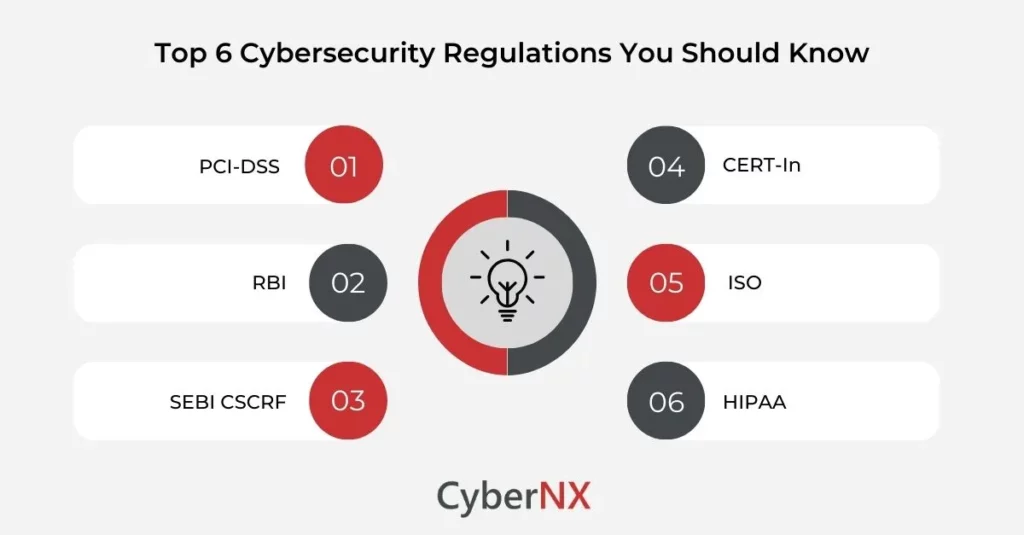 Top 6 Cybersecurity Regulations You Should Know

PCI-DSS 01

RBI 02

SEBI CSCRF 03

04 CERT-In

05 ISO

06 HIPAA

CyberNX